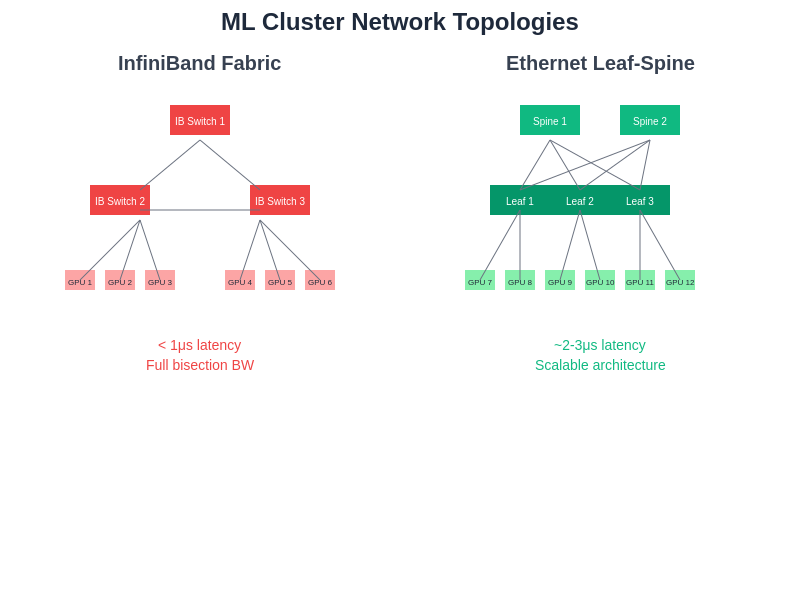 ML Cluster Network Topologies

InfiniBand Fabric

IB Switch 1

IB Switch 2

IB Switch 3

GPU 1 GPU 2 GPU 3 GPU 4 GPU 5 GPU 6

< 1μs latency
Full bisection BW

Ethernet Leaf-Spine

Spine 1 Spine 2

Leaf 1 Leaf 2 Leaf 3

GPU 7 GPU 8 GPU 9 GPU 10 GPU 11 GPU 12

~2-3μs latency
Scalable architecture